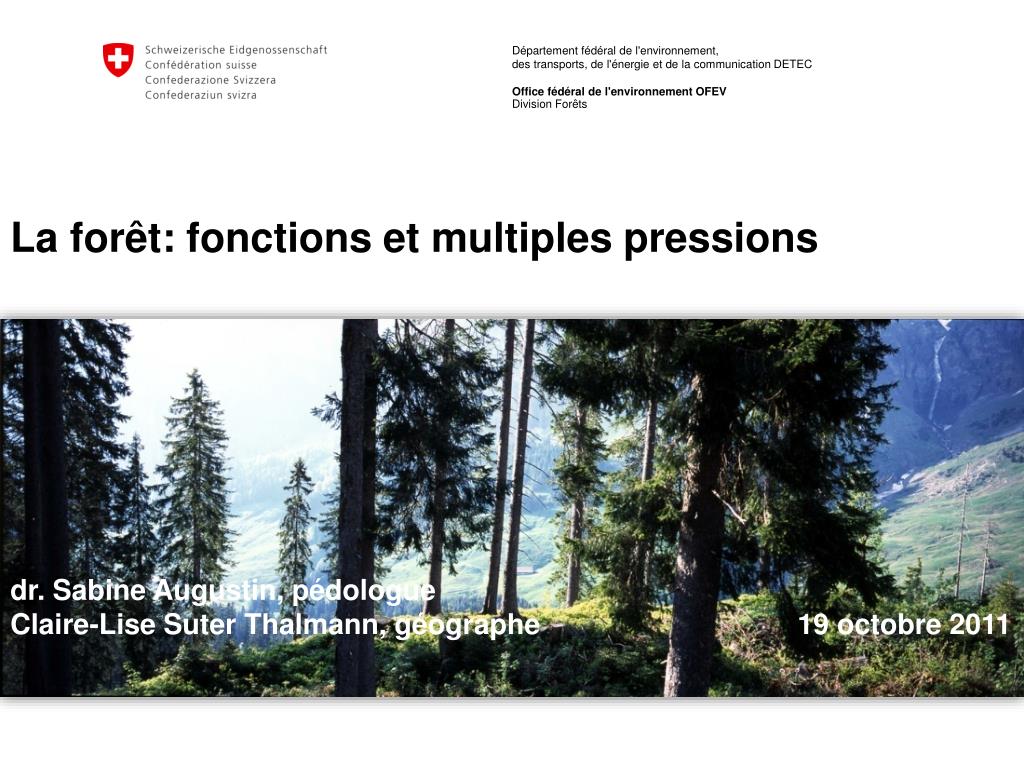 Schweizerische Eidgenossenschaft
Confédération suisse
Confederazione Svizzera
Confederaziun svizra

Département fédéral de l'environnement, des transports, de l'énergie et de la communication DETEC

Office fédéral de l'environnement OFEV
Division Forêts

La forêt: fonctions et multiples pressions

dr. Sabine Augustin, pédologue
Claire-Lise Suter Thalmann, géographe

19 octobre 2011